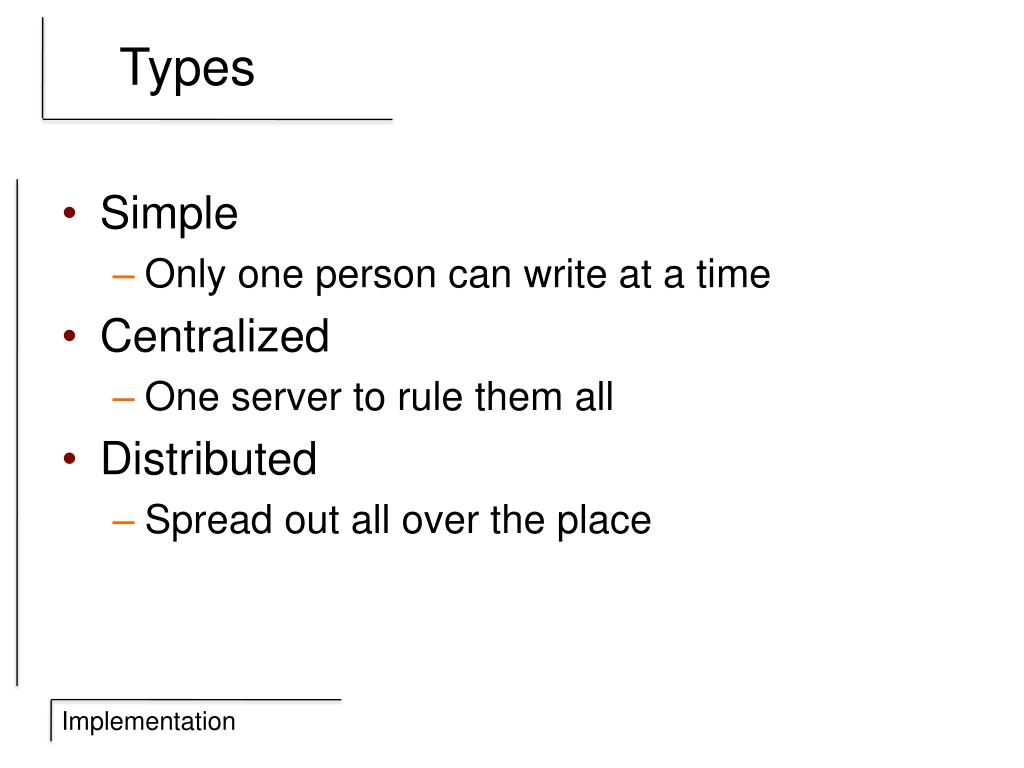 Types

• Simple
  – Only one person can write at a time
• Centralized
  – One server to rule them all
• Distributed
  – Spread out all over the place

Implementation